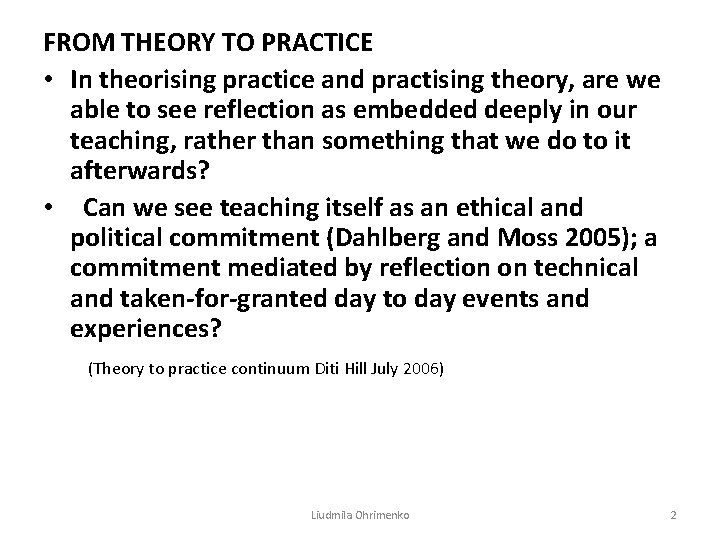 FROM THEORY TO PRACTICE

• In theorising practice and practising theory, are we able to see reflection as embedded deeply in our teaching, rather than something that we do to it afterwards?

• Can we see teaching itself as an ethical and political commitment (Dahlberg and Moss 2005); a commitment mediated by reflection on technical and taken-for-granted day to day events and experiences?

(Theory to practice continuum Diti Hill July 2006)

Liudmila Ohrimenko

2